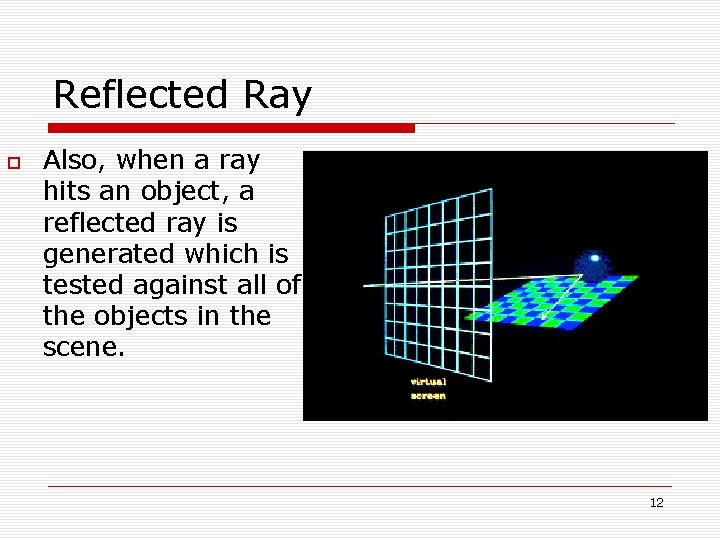 Reflected Ray

Also, when a ray hits an object, a reflected ray is generated which is tested against all of the objects in the scene.

virtual screen

12